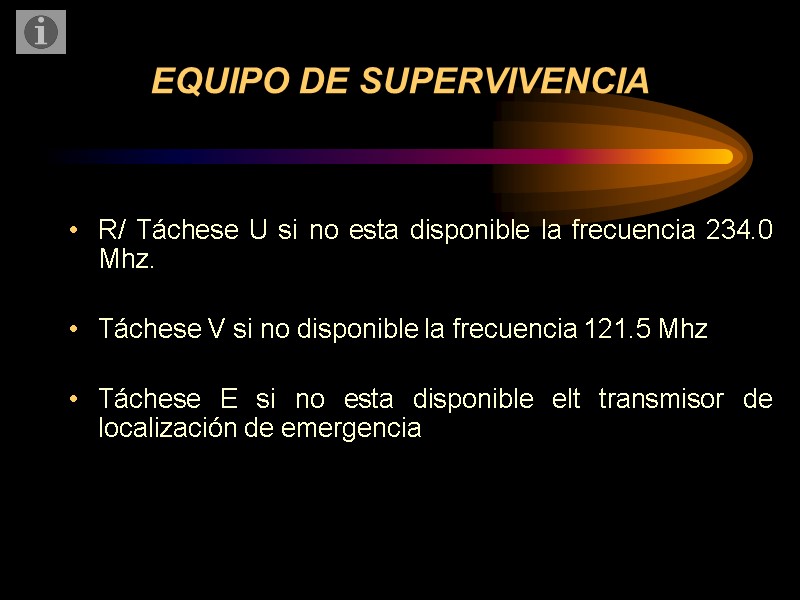 EQUIPO DE SUPERVIVENCIA

• R/ Táchese U si no esta disponible la frecuencia 234.0 Mhz.

• Táchese V si no disponible la frecuencia 121.5 Mhz

• Táchese E si no esta disponible elt transmisor de localización de emergencia